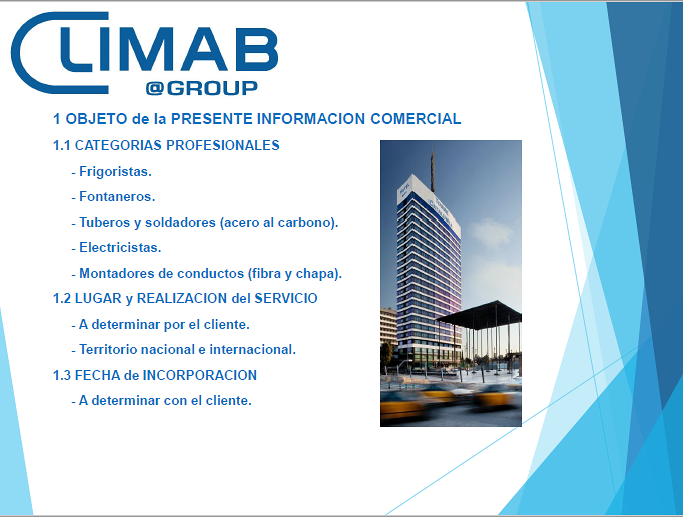 CLIMAB
@GROUP

1 OBJETO de la PRESENTE INFORMACION COMERCIAL

1.1 CATEGORIAS PROFESIONALES

- Frigoristas.

- Fontaneros.

- Tuberos y soldadores (acero al carbono).

- Electricistas.

- Montadores de conductos (fibra y chapa).

1.2 LUGAR y REALIZACION del SERVICIO

- A determinar por el cliente.

- Territorio nacional e internacional.

1.3 FECHA de INCORPORACION

- A determinar con el cliente.